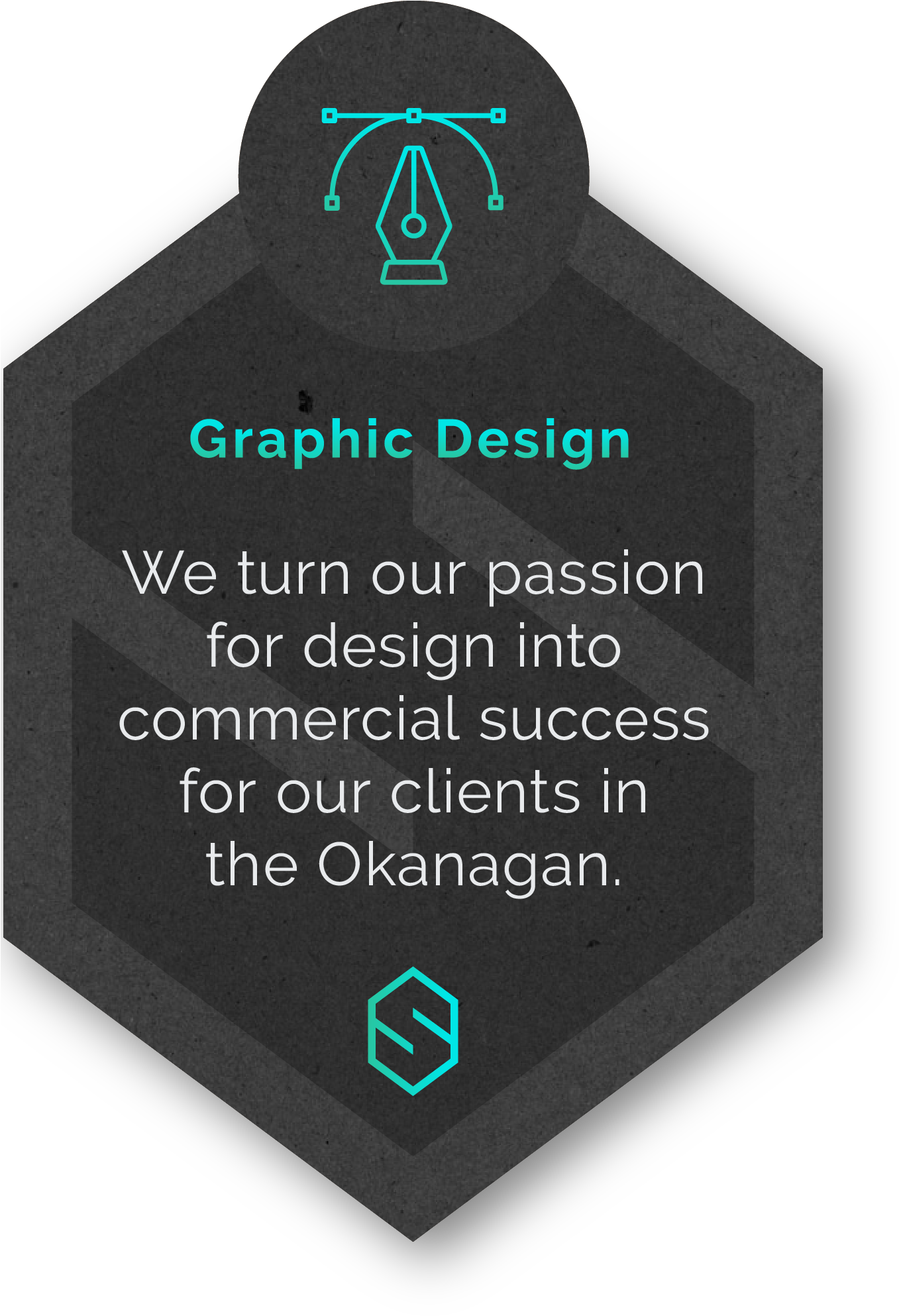 Graphic Design

We turn our passion for design into commercial success for our clients in the Okanagan.